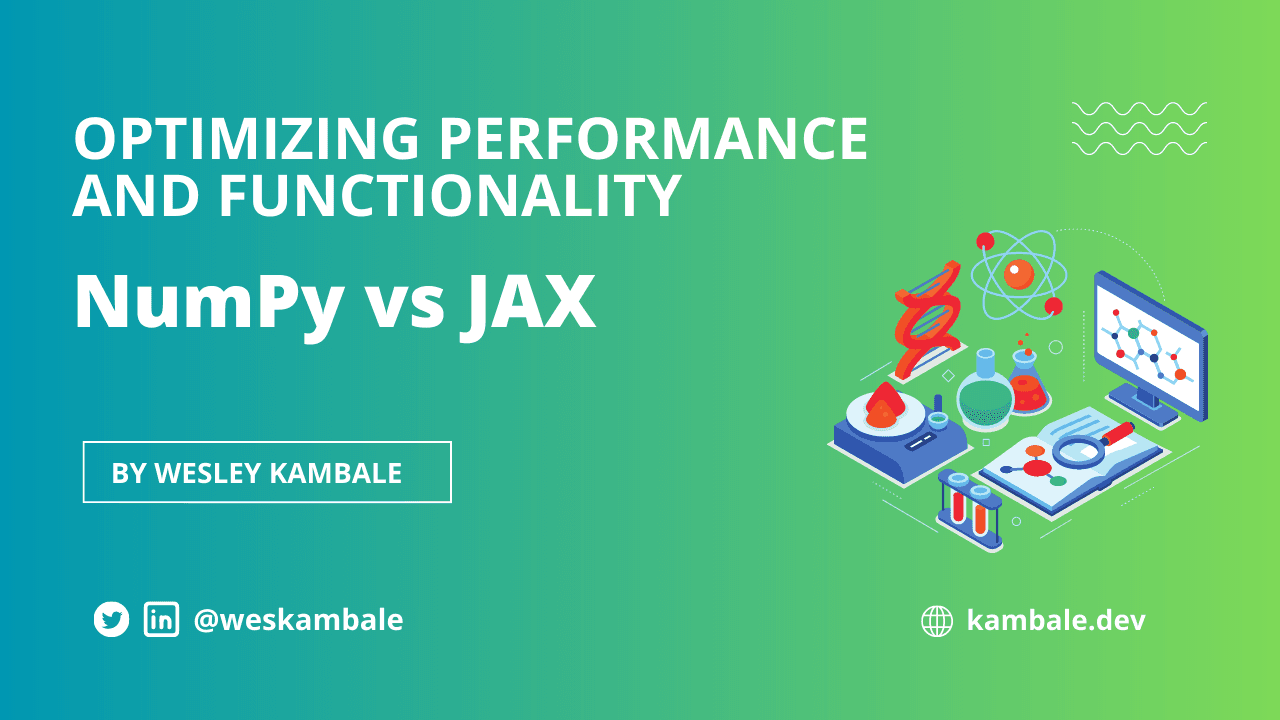 OPTIMIZING PERFORMANCE AND FUNCTIONALITY

NumPy vs JAX

BY WESLEY KAMBALE

@weskambale

kambale.dev